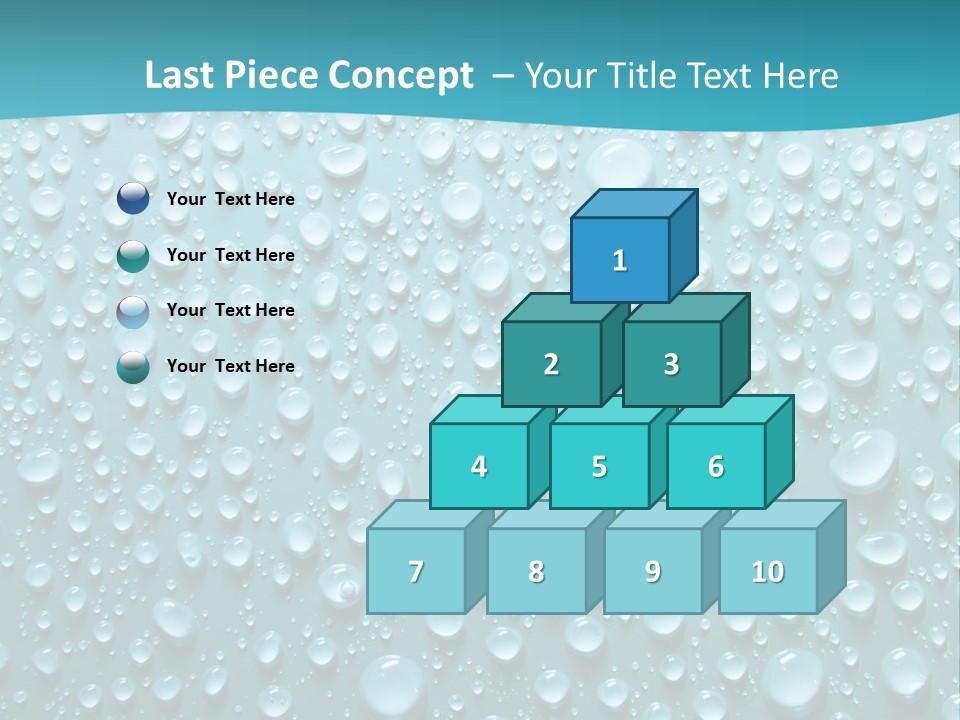 Last Piece Concept – Your Title Text Here

Your Text Here

Your Text Here

Your Text Here

Your Text Here

1

2 3

4 5 6

7 8 9 10